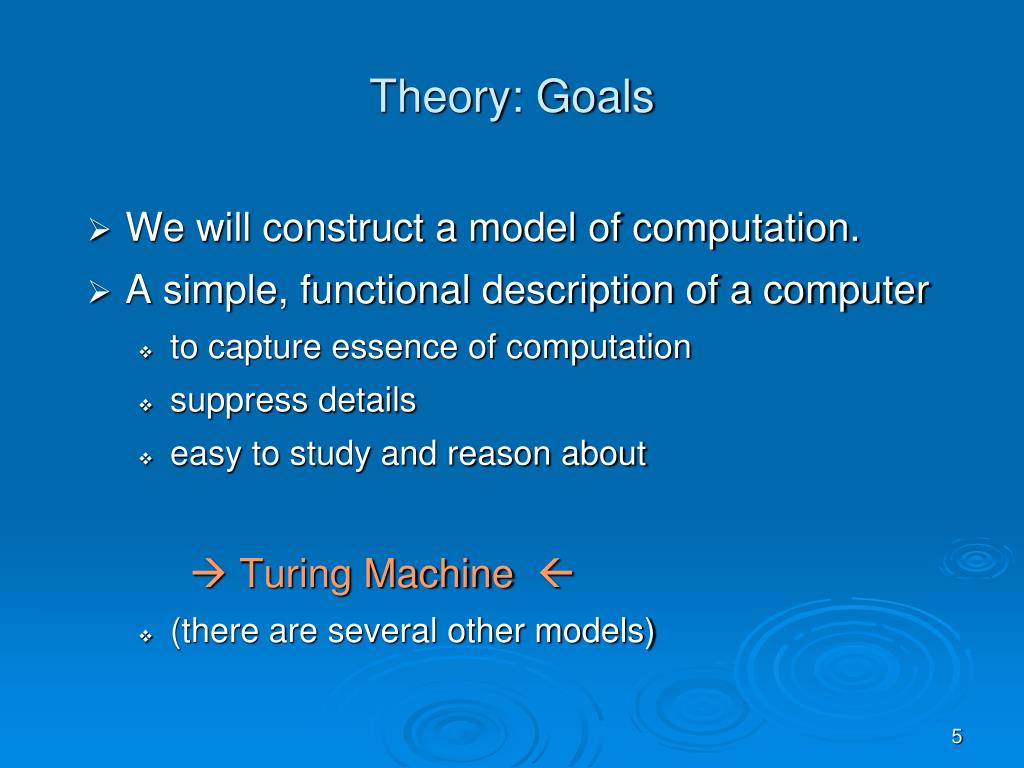 Theory: Goals

➢ We will construct a model of computation.

➢ A simple, functional description of a computer

❖ to capture essence of computation

❖ suppress details

❖ easy to study and reason about

→ Turing Machine ←

❖ (there are several other models)

5